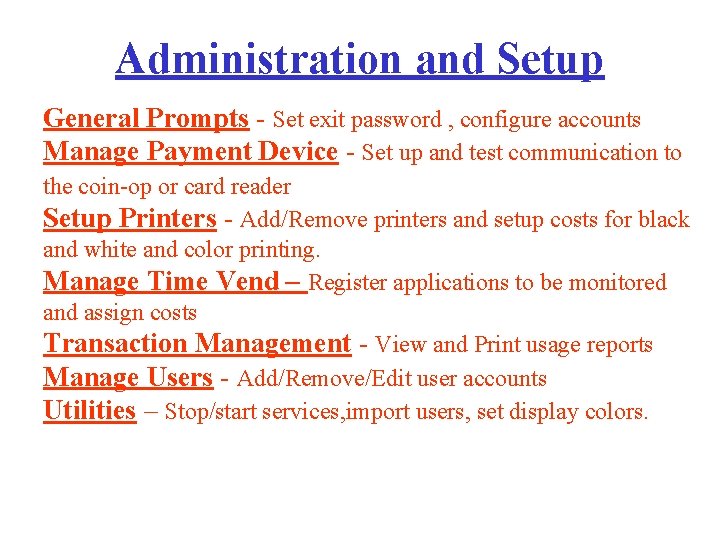 Administration and Setup

General Prompts - Set exit password , configure accounts

Manage Payment Device - Set up and test communication to the coin-op or card reader

Setup Printers - Add/Remove printers and setup costs for black and white and color printing.

Manage Time Vend – Register applications to be monitored and assign costs

Transaction Management - View and Print usage reports

Manage Users - Add/Remove/Edit user accounts

Utilities – Stop/start services,import users, set display colors.